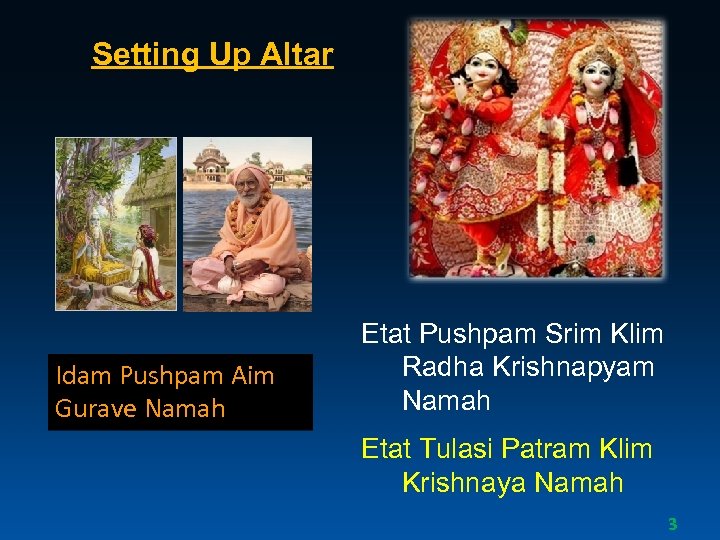 Setting Up Altar

Idam Pushpam Aim Gurave Namah

Etat Pushpam Srim Klim Radha Krishnapyam Namah

Etat Tulasi Patram Klim Krishnaya Namah

3